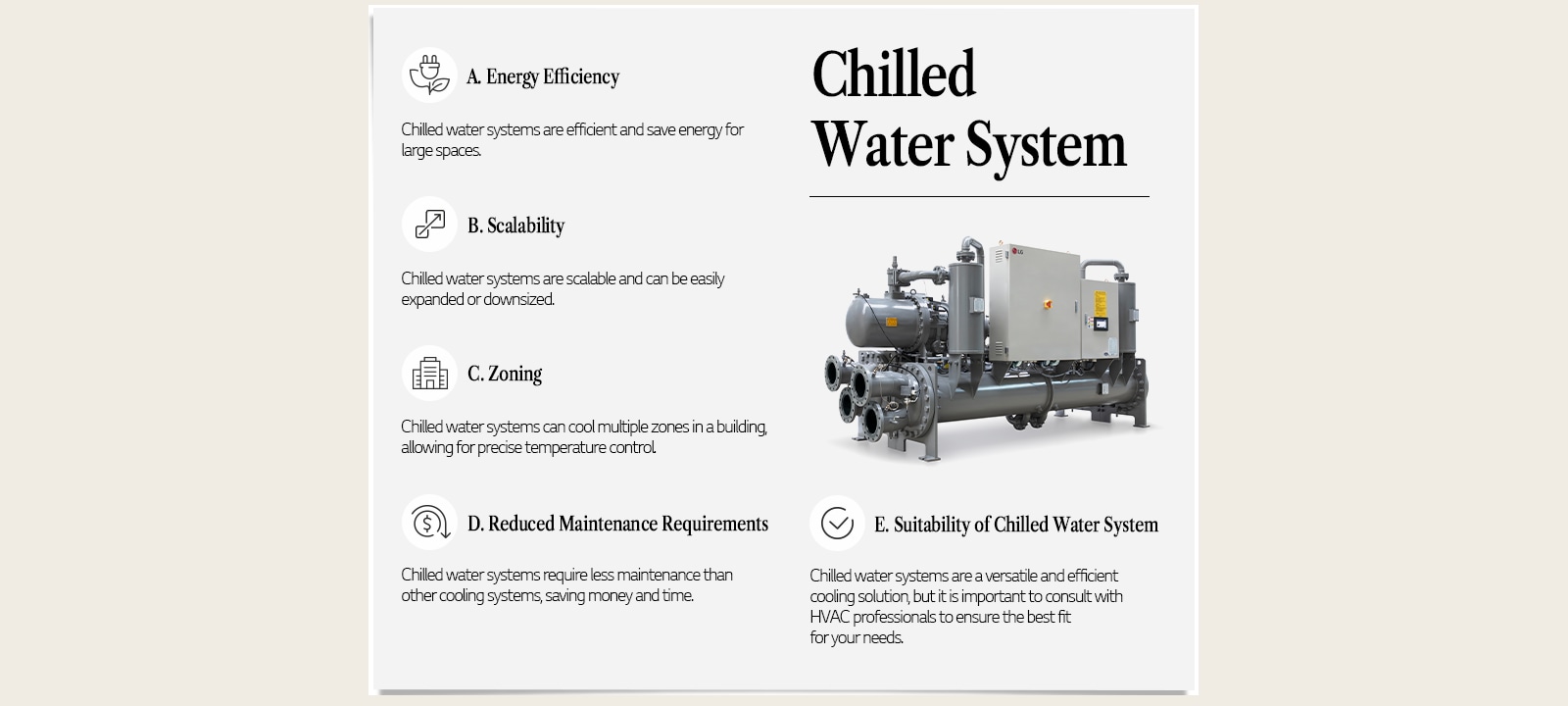 A. Energy Efficiency

Chilled water systems are efficient and save energy for large spaces.

B. Scalability

Chilled water systems are scalable and can be easily expanded or downsized.

C. Zoning

Chilled water systems can cool multiple zones in a building, allowing for precise temperature control.

D. Reduced Maintenance Requirements

Chilled water systems require less maintenance than other cooling systems, saving money and time.

Chilled Water System

LG

E. Suitability of Chilled Water System

Chilled water systems are a versatile and efficient cooling solution, but it is important to consult with HVAC professionals to ensure the best fit for your needs.